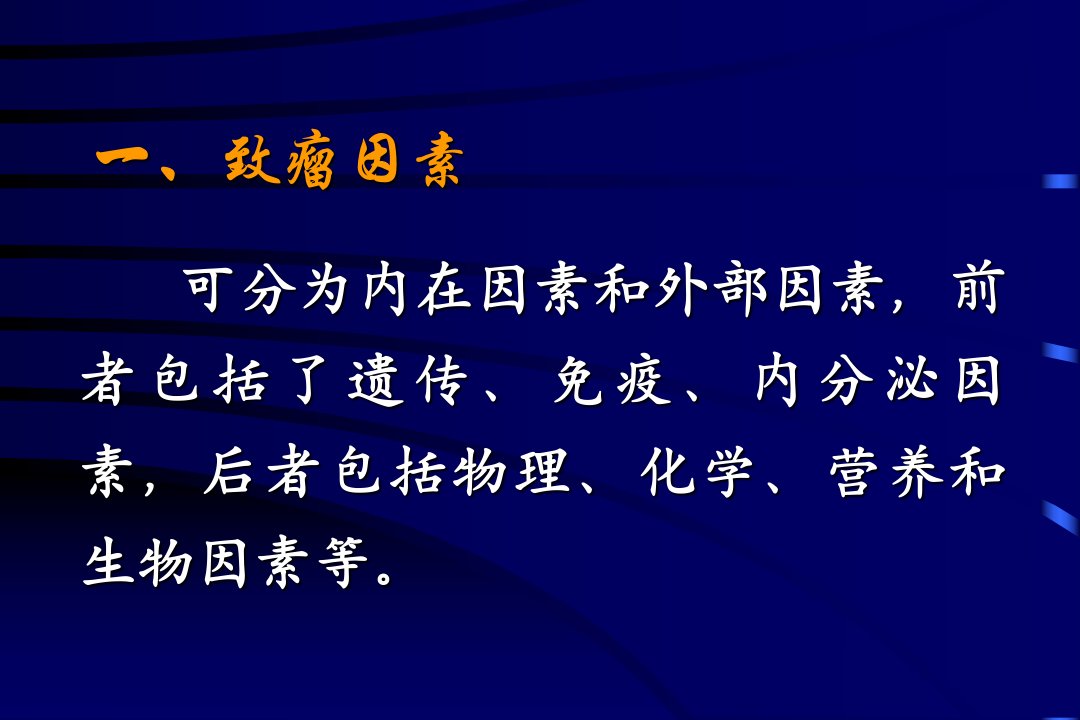 一、致瘤因素

可分为内在因素和外部因素，前者包括了遗传、免疫、内分泌因素，后者包括物理、化学、营养和生物因素等。